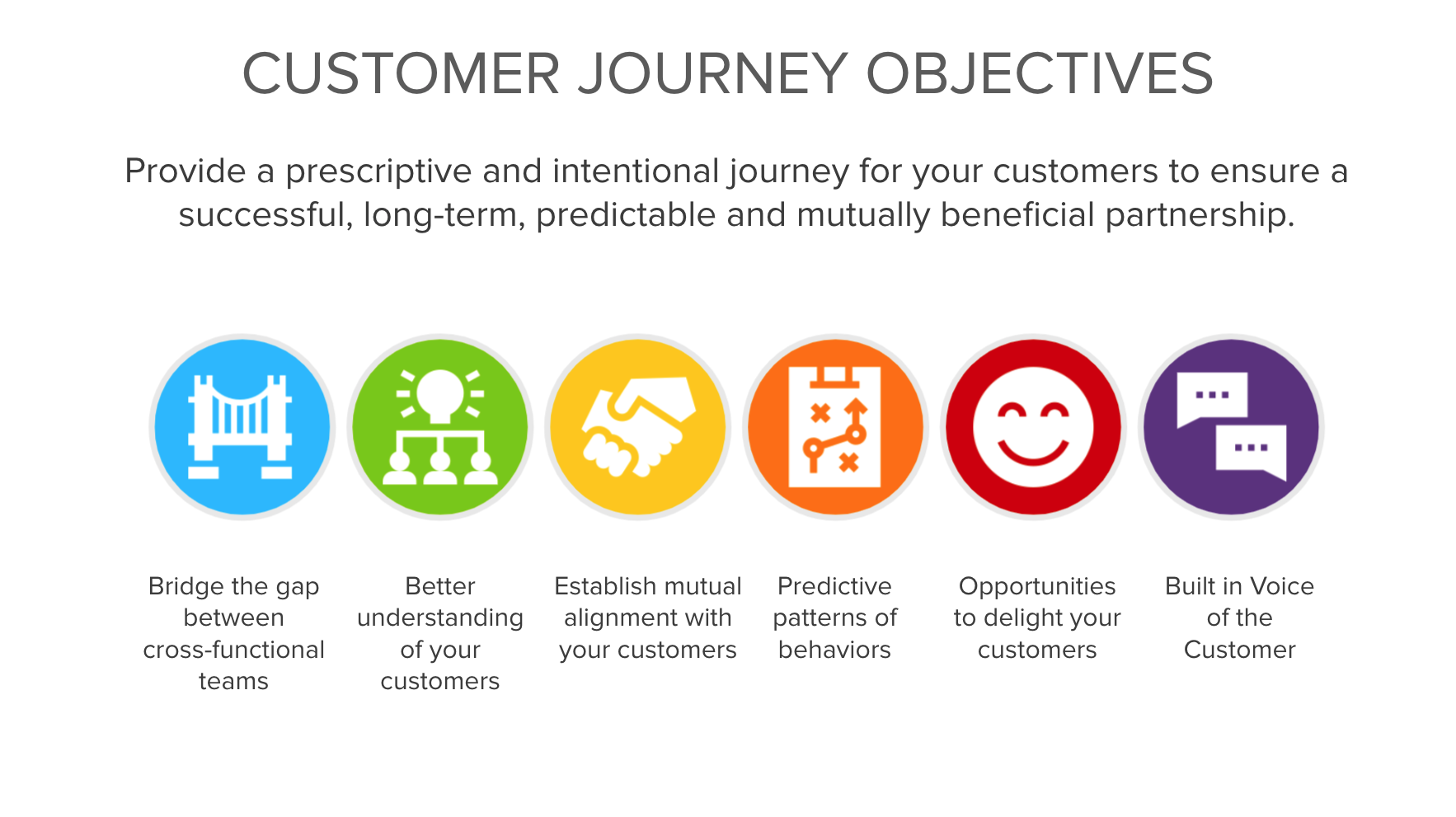 CUSTOMER JOURNEY OBJECTIVES

Provide a prescriptive and intentional journey for your customers to ensure a successful, long-term, predictable and mutually beneficial partnership.

Bridge the gap between cross-functional teams

Better understanding of your customers

Establish mutual alignment with your customers

Predictive patterns of behaviors

Opportunities to delight your customers

Built in Voice of the Customer